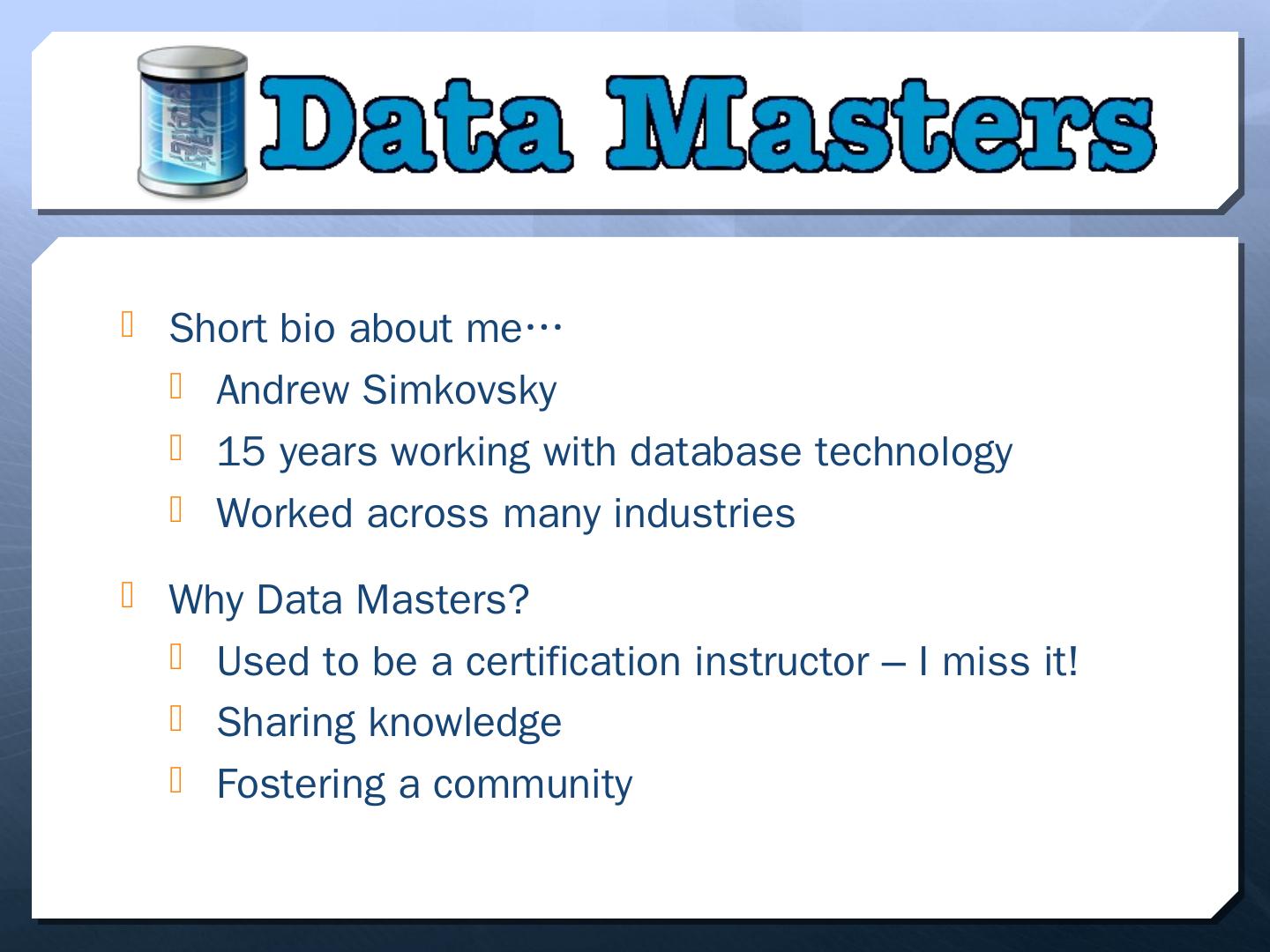 Data Masters

Short bio about me…

Andrew Simkovsky

15 years working with database technology

Worked across many industries

Why Data Masters?

Used to be a certification instructor – I miss it!

Sharing knowledge

Fostering a community